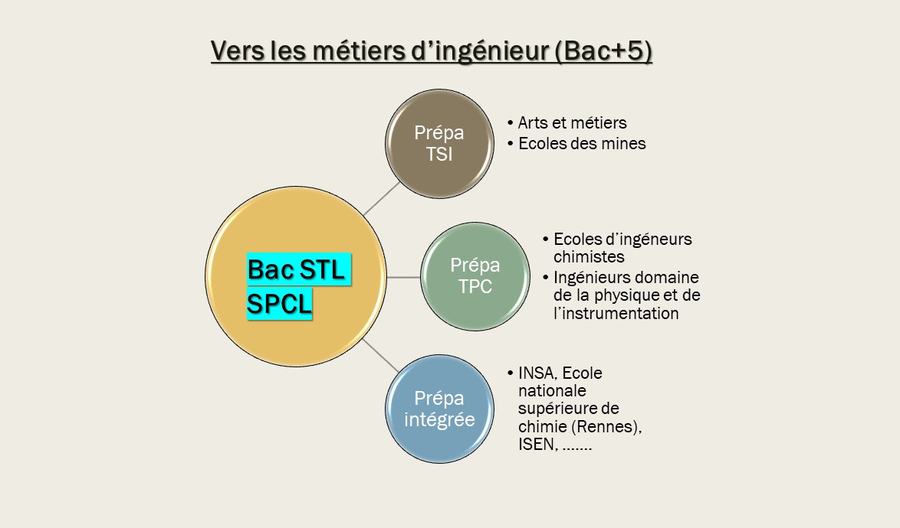 Vers les métiers d'ingénieur (Bac+5)

Bac STL SPCL

Prépa TSI

• Arts et métiers
• Ecoles des mines

Prépa TPC

• Ecoles d'ingéneurs chimistes
• Ingénieurs domaine de la physique et de l'instrumentation

Prépa intégrée

• INSA, Ecole nationale supérieure de chimie (Rennes), ISEN, …….